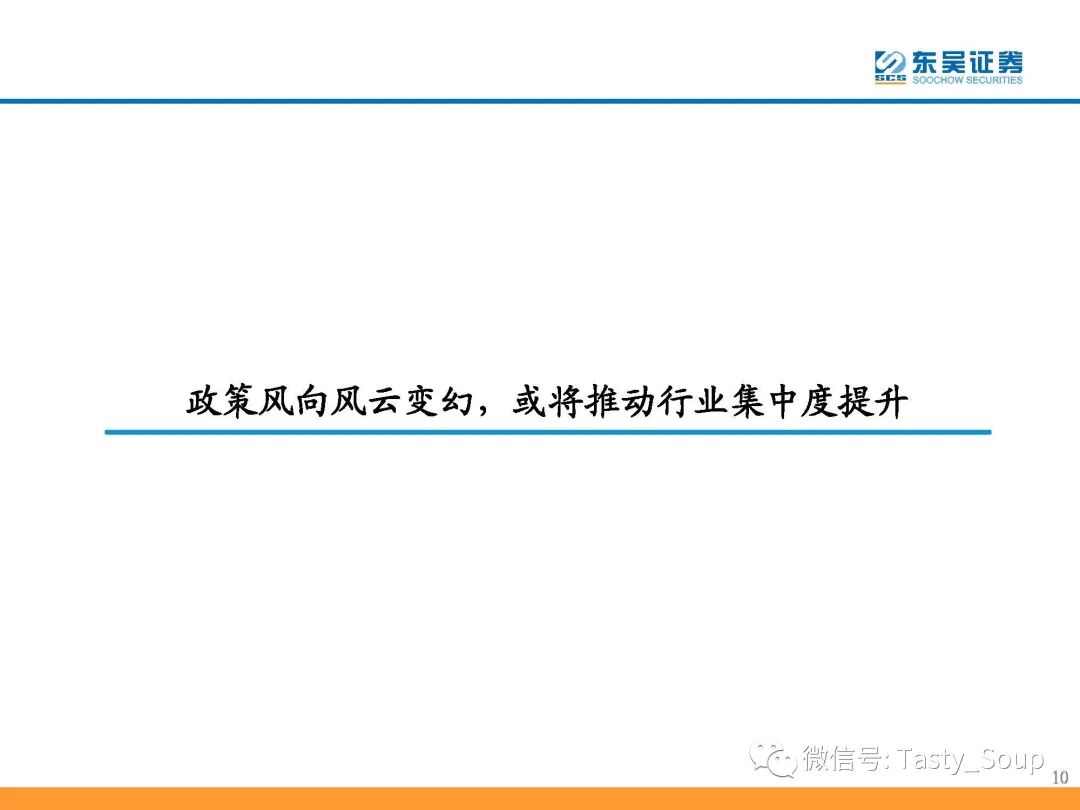 SCS 东吴证券 SOOCHOW SECURITIES

政策风向风云变幻，或将推动行业集中度提升

微信号: Tasty_Soup

10